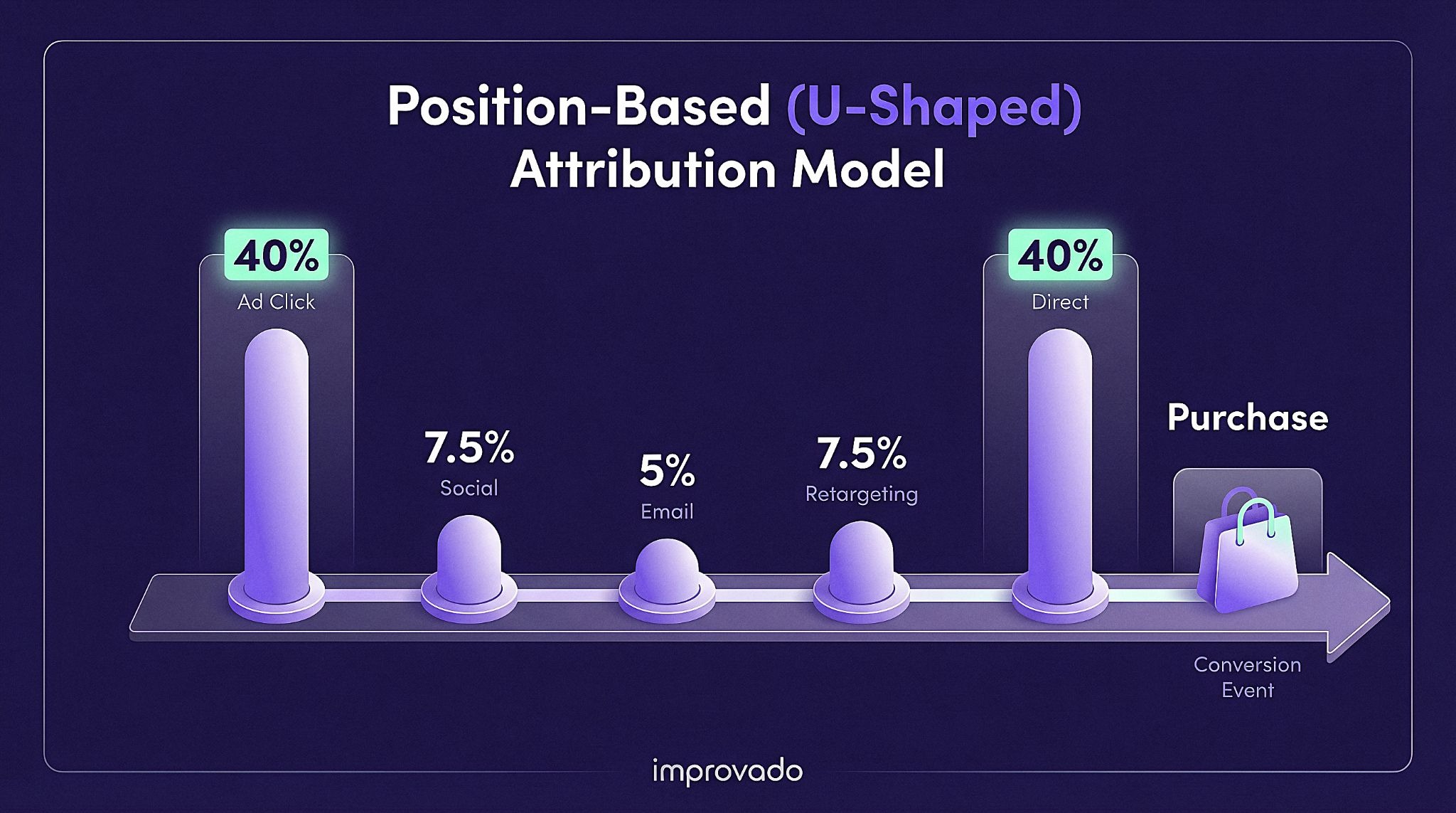 Position-Based (U-Shaped) Attribution Model

40%
Ad Click

7.5%
Social

5%
Email

7.5%
Retargeting

40%
Direct

Purchase

Conversion Event

improvado